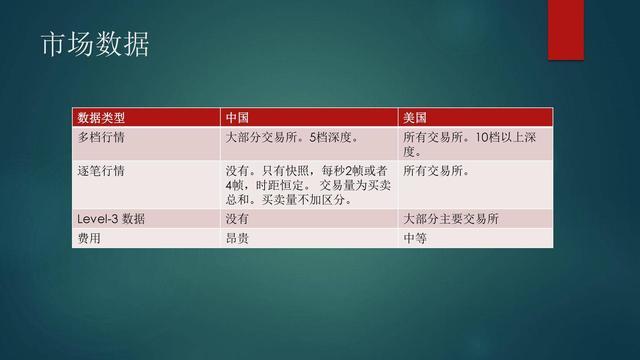 市场数据

| 数据类型 | 中国 | 美国 |
|---|---|---|
| 多档行情 | 大部分交易所。5档深度。 | 所有交易所。10档以上深度。 |
| 逐笔行情 | 没有。只有快照，每秒2帧或者4帧，时距恒定。 交易量为买卖总和。买卖量不加区分。 | 所有交易所。 |
| Level-3 数据 | 没有 | 大部分主要交易所 |
| 费用 | 昂贵 | 中等 |